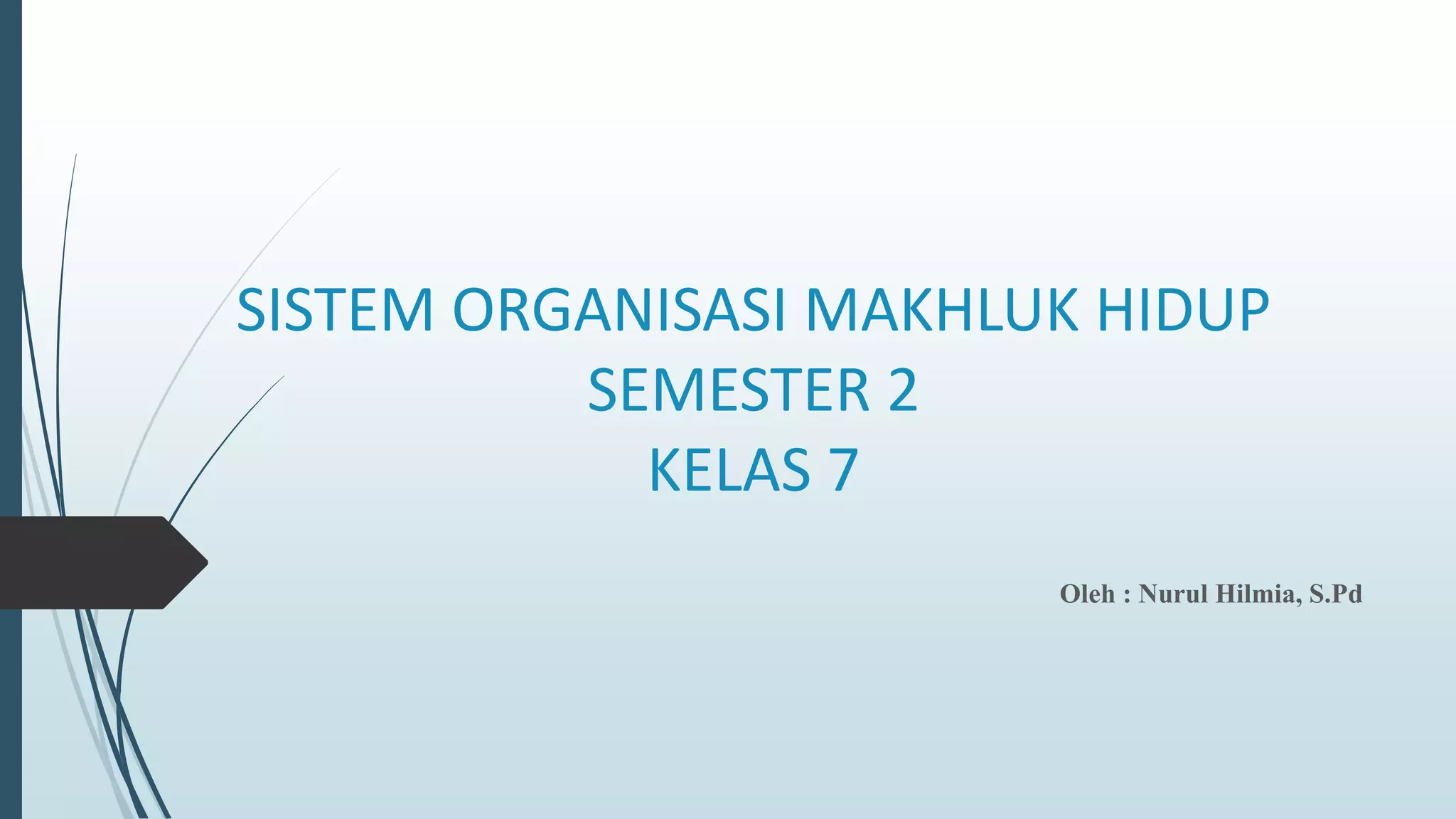 SISTEM ORGANISASI MAKHLUK HIDUP
SEMESTER 2
KELAS 7

Oleh : Nurul Hilmia, S.Pd